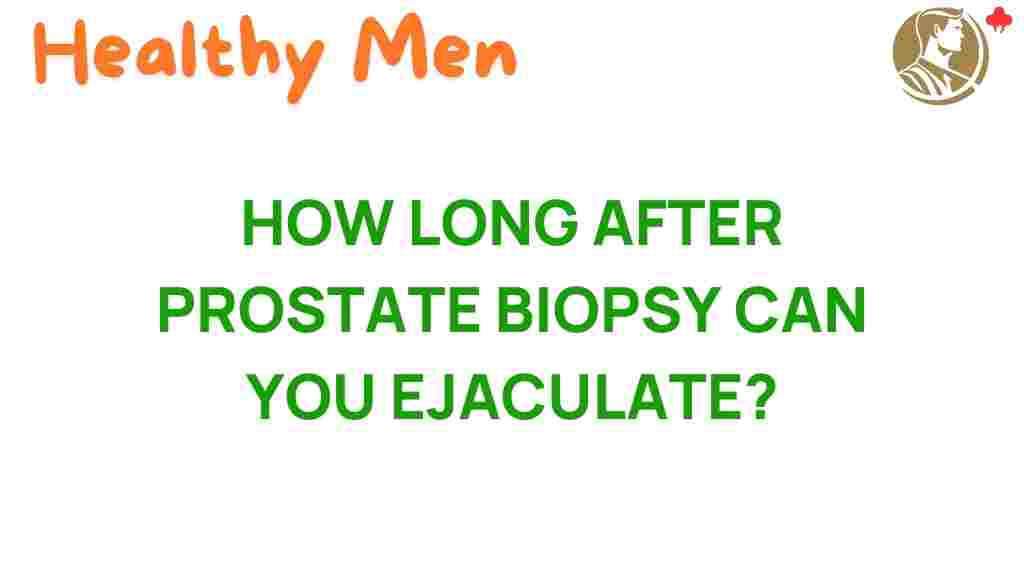 Healthy Men

HOW LONG AFTER PROSTATE BIOPSY CAN YOU EJACULATE?